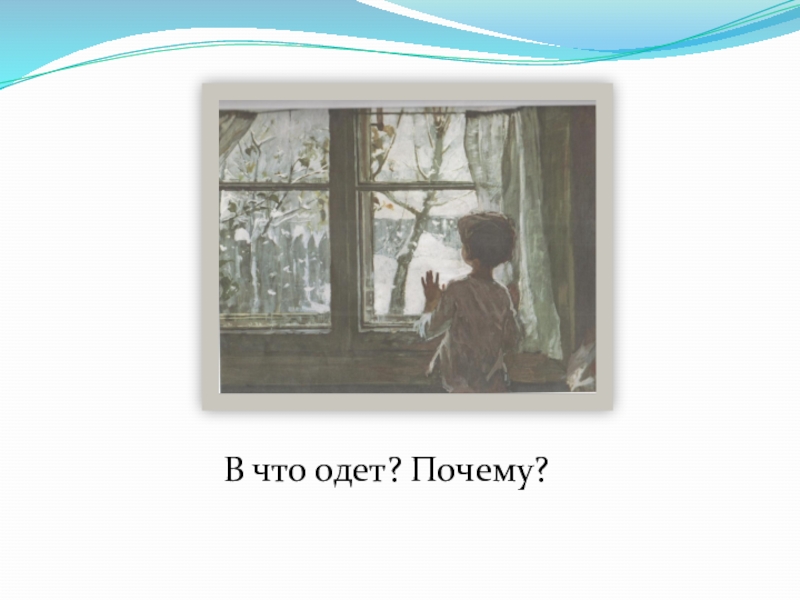 В что одет? Почему?